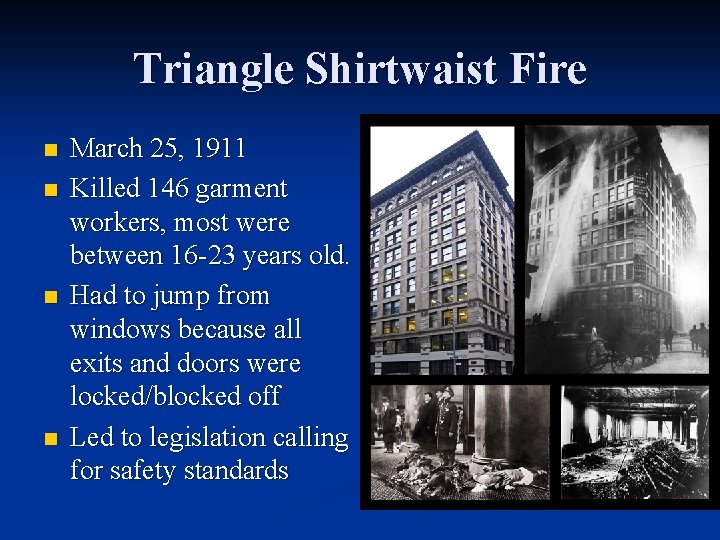 Triangle Shirtwaist Fire

- March 25, 1911
- Killed 146 garment workers, most were between 16-23 years old.
- Had to jump from windows because all exits and doors were locked/blocked off
- Led to legislation calling for safety standards